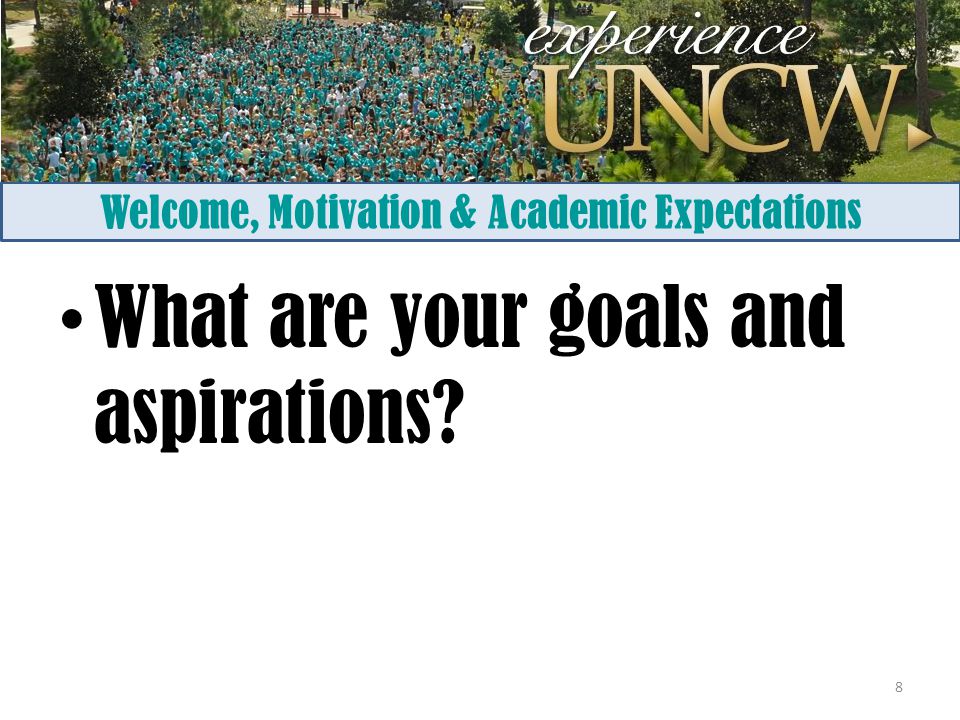 experience
UNCW

Welcome, Motivation & Academic Expectations

• What are your goals and aspirations?

8